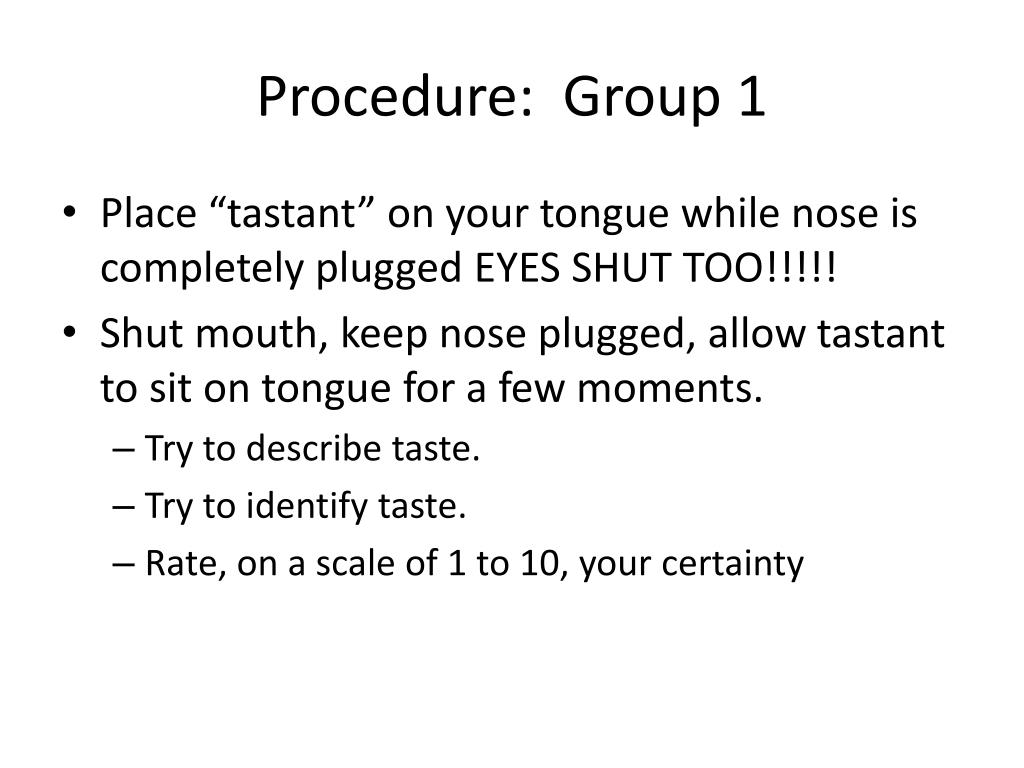 Procedure: Group 1

• Place “tastant” on your tongue while nose is completely plugged EYES SHUT TOO!!!!!

• Shut mouth, keep nose plugged, allow tastant to sit on tongue for a few moments.
– Try to describe taste.
– Try to identify taste.
– Rate, on a scale of 1 to 10, your certainty